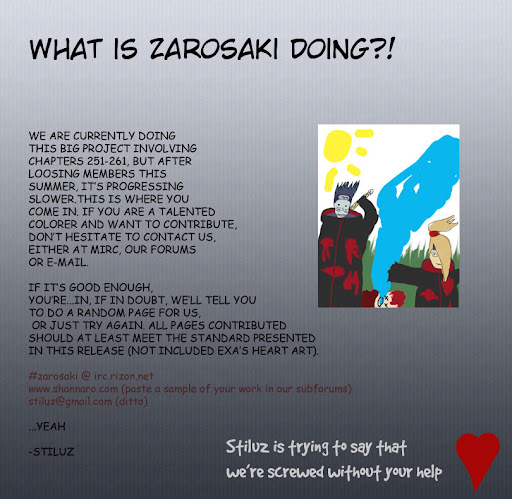 WHAT IS ZAROSAKI DOING?!

WE ARE CURRENTLY DOING THIS BIG PROJECT INVOLVING CHAPTERS 251-261, BUT AFTER LOOSING MEMBERS THIS SUMMER, IT'S PROGRESSING SLOWER.THIS IS WHERE YOU COME IN. IF YOU ARE A TALENTED COLORER AND WANT TO CONTRIBUTE, DON'T HESITATE TO CONTACT US, EITHER AT MIRC, OUR FORUMS OR E-MAIL.

IF IT'S GOOD ENOUGH, YOU'RE...IN, IF IN DOUBT, WE'LL TELL YOU TO DO A RANDOM PAGE FOR US, OR JUST TRY AGAIN. ALL PAGES CONTRIBUTED SHOULD AT LEAST MEET THE STANDARD PRESENTED IN THIS RELEASE (NOT INCLUDED EXA'S HEART ART).

#zarosaki @ irc.rizon.net
www.shannaro.com (paste a sample of your work in our subforums)
stiluz@gmail.com (ditto)

...YEAH

-STILUZ

Stiluz is trying to say that we're screwed without your help